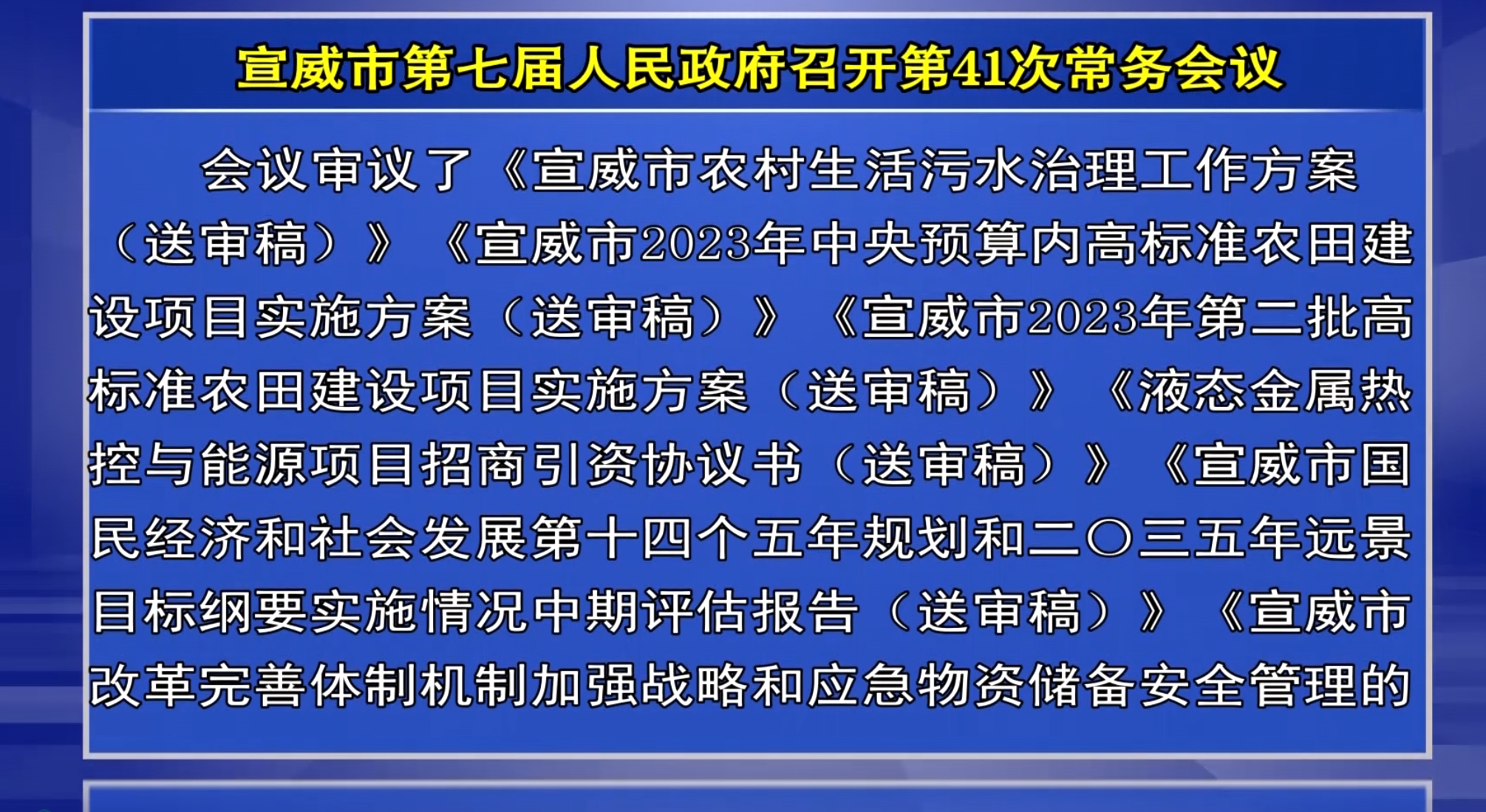 宣威市第七届人民政府召开第41次常务会议

会议审议了《宣威市农村生活污水治理工作方案（送审稿）》《宣威市2023年中央预算内高标准农田建设项目实施方案（送审稿）》《宣威市2023年第二批高标准农田建设项目实施方案（送审稿）》《液态金属热控与能源项目招商引资协议书（送审稿）》《宣威市国民经济和社会发展第十四个五年规划和二〇三五年远景目标纲要实施情况中期评估报告（送审稿）》《宣威市改革完善体制机制加强战略和应急物资储备安全管理的